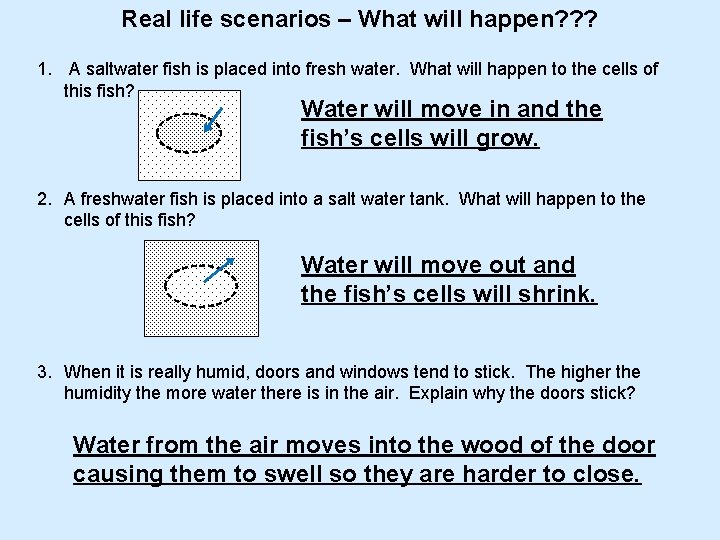 Real life scenarios – What will happen???

1. A saltwater fish is placed into fresh water. What will happen to the cells of this fish?

Water will move in and the fish's cells will grow.

2. A freshwater fish is placed into a salt water tank. What will happen to the cells of this fish?

Water will move out and the fish's cells will shrink.

3. When it is really humid, doors and windows tend to stick. The higher the humidity the more water there is in the air. Explain why the doors stick?

Water from the air moves into the wood of the door causing them to swell so they are harder to close.